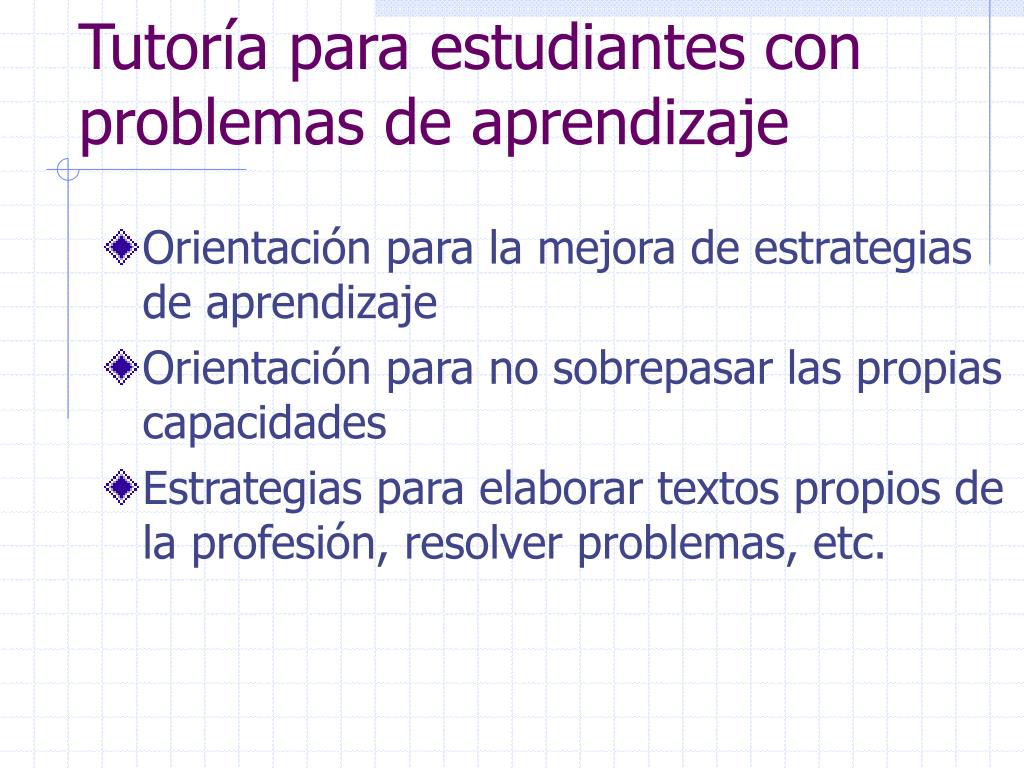 Tutoría para estudiantes con problemas de aprendizaje

Orientación para la mejora de estrategias de aprendizaje

Orientación para no sobrepasar las propias capacidades

Estrategias para elaborar textos propios de la profesión, resolver problemas, etc.